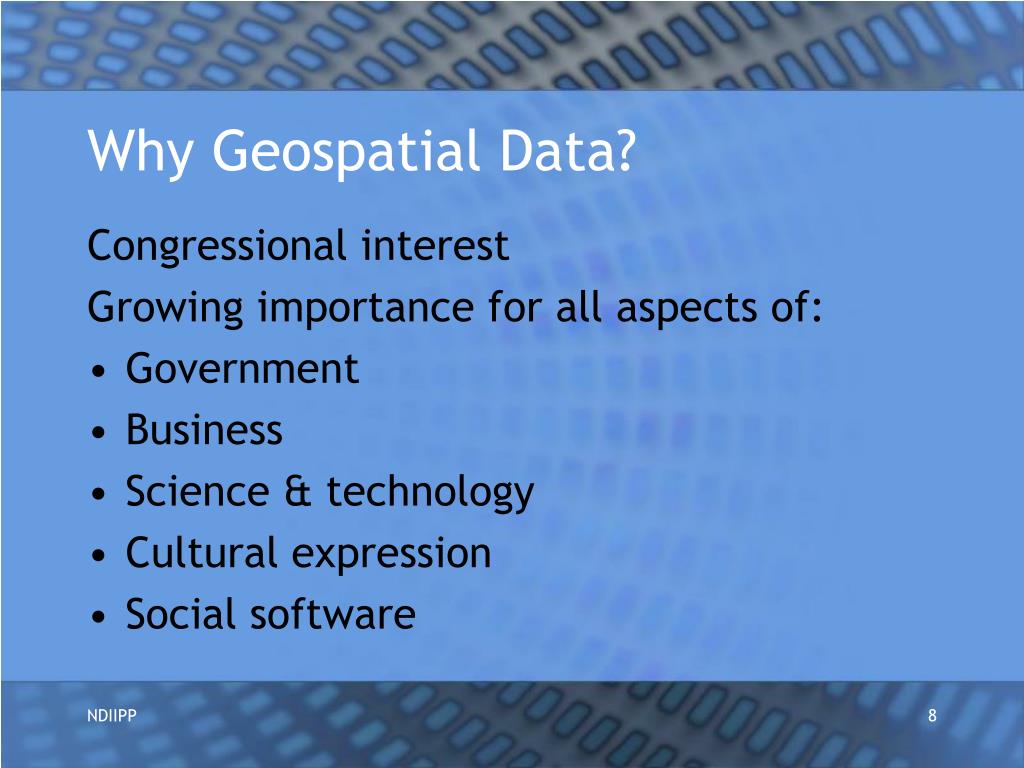 Why Geospatial Data?

Congressional interest

Growing importance for all aspects of:

• Government
• Business
• Science & technology
• Cultural expression
• Social software

NDIIPP

8